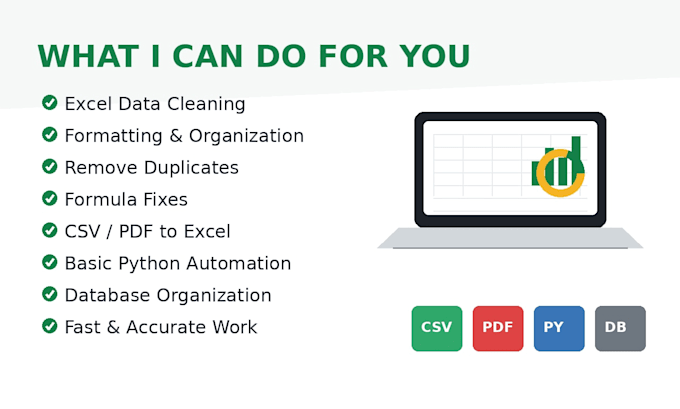 WHAT I CAN DO FOR YOU

Excel Data Cleaning
Formatting & Organization
Remove Duplicates
Formula Fixes
CSV / PDF to Excel
Basic Python Automation
Database Organization
Fast & Accurate Work

CSV PDF PY DB